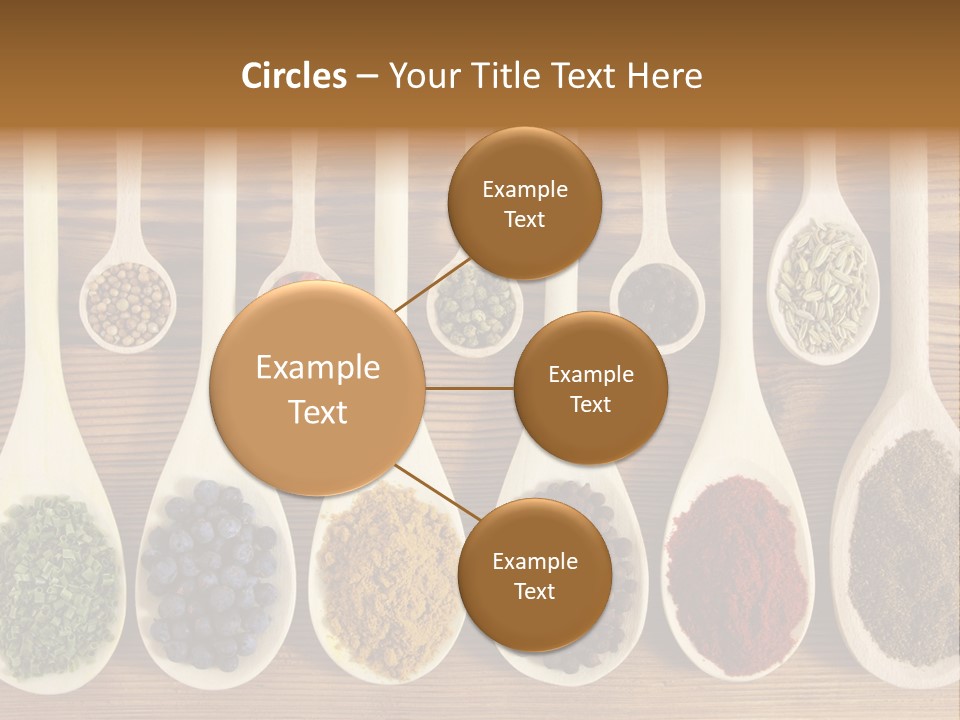 Circles – Your Title Text Here

Example Text

Example Text

Example Text

Example Text